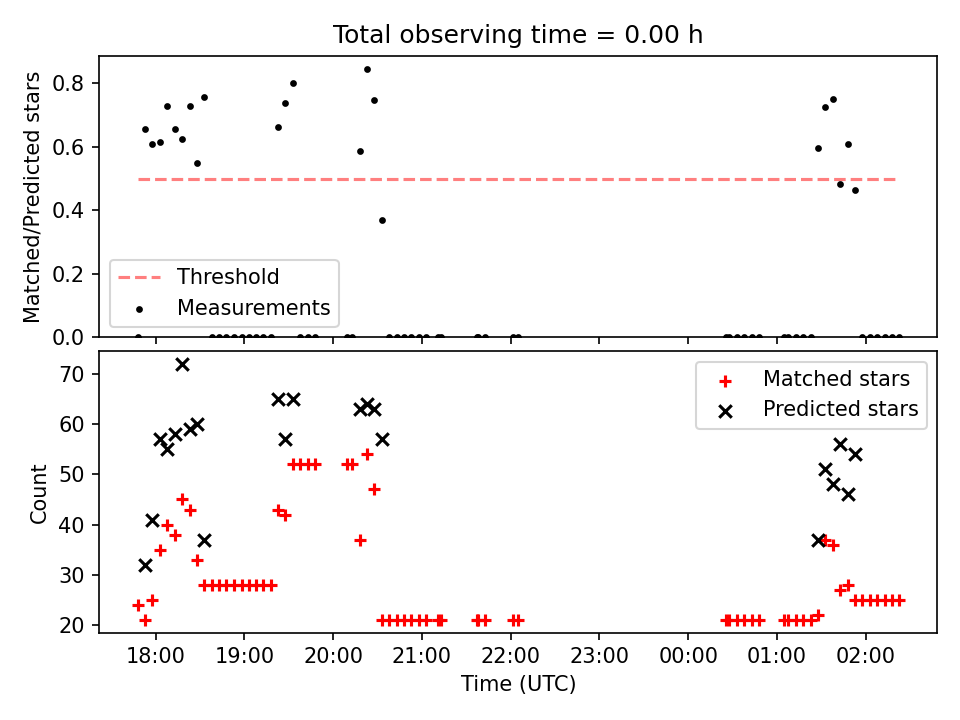 Total observing time = 0.00 h

Matched/Predicted stars

0.8
0.6
0.4
0.2
0.0

Threshold
Measurements

Count

70
60
50
40
30
20

Matched stars
Predicted stars

18:00
19:00
20:00
21:00
22:00
23:00
00:00
01:00
02:00

Time (UTC)